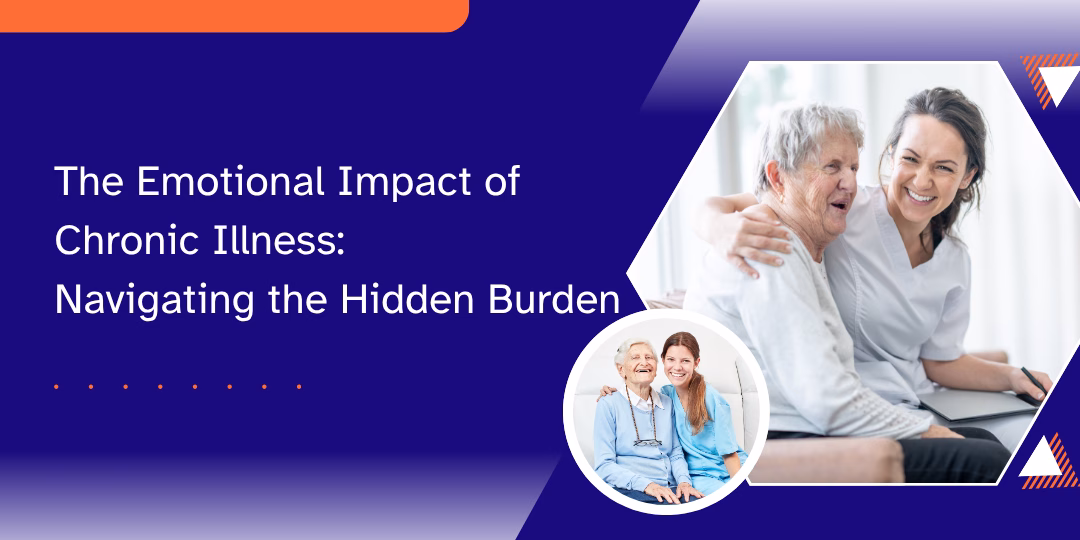 The Emotional Impact of Chronic Illness: Navigating the Hidden Burden